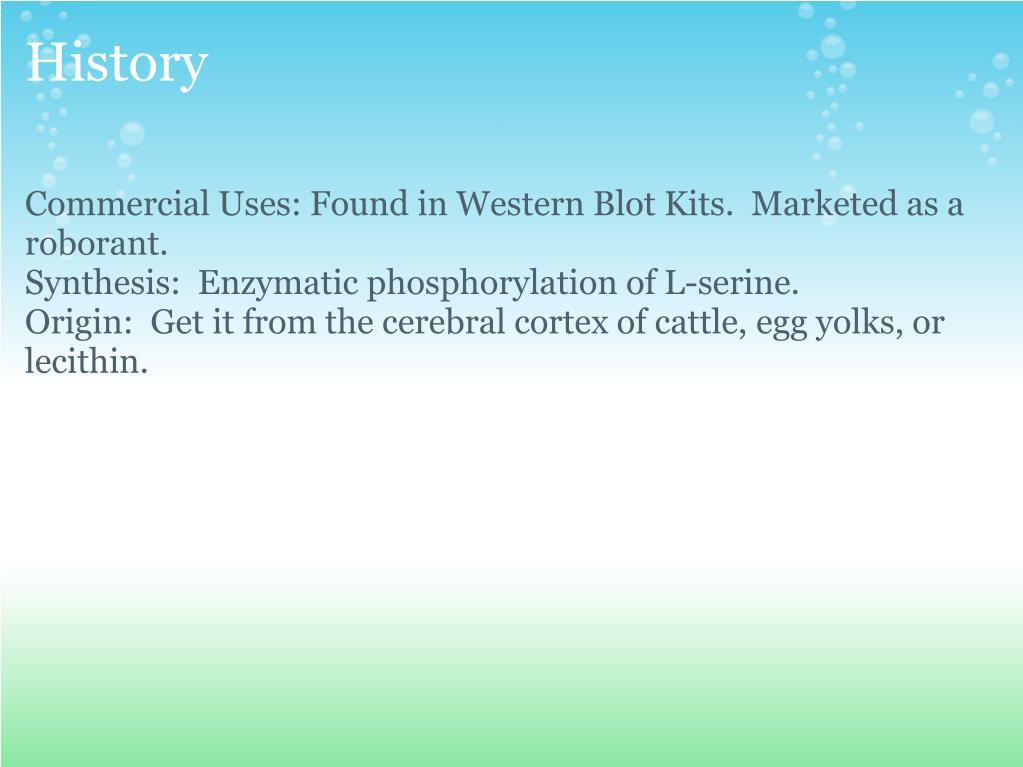 History

Commercial Uses: Found in Western Blot Kits. Marketed as a roborant.
Synthesis: Enzymatic phosphorylation of L-serine.
Origin: Get it from the cerebral cortex of cattle, egg yolks, or lecithin.